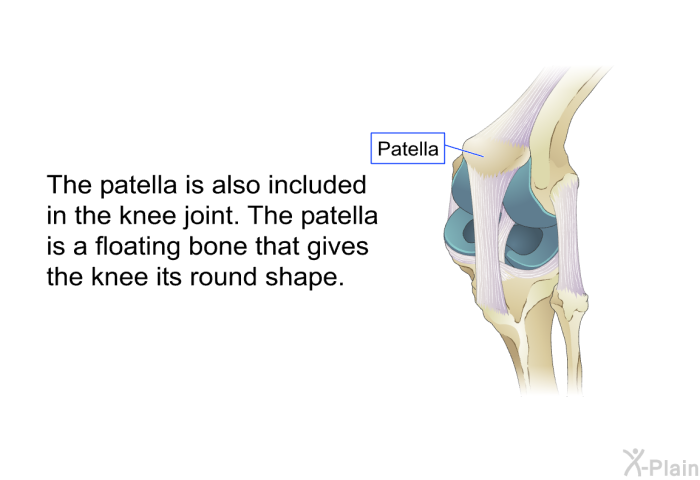 The patella is also included in the knee joint. The patella is a floating bone that gives the knee its round shape.

Patella

X-Plain